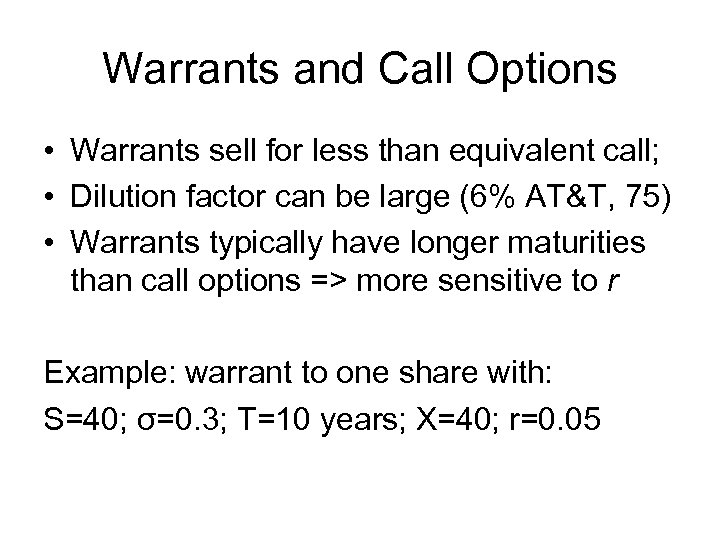 Warrants and Call Options

• Warrants sell for less than equivalent call;
• Dilution factor can be large (6% AT&T, 75)
• Warrants typically have longer maturities than call options => more sensitive to $r$

Example: warrant to one share with:

S=40; σ=0.3; T=10 years; X=40; r=0.05